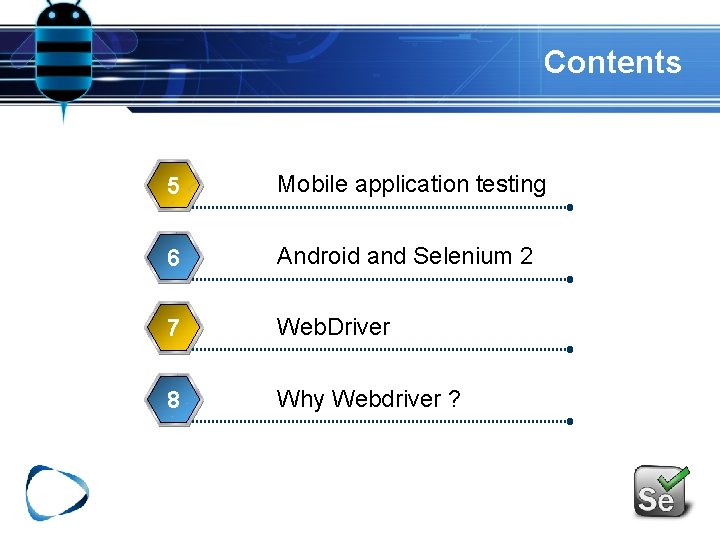 Contents

5 Mobile application testing

6 Android and Selenium 2

7 WebDriver

8 Why Webdriver ?

Se